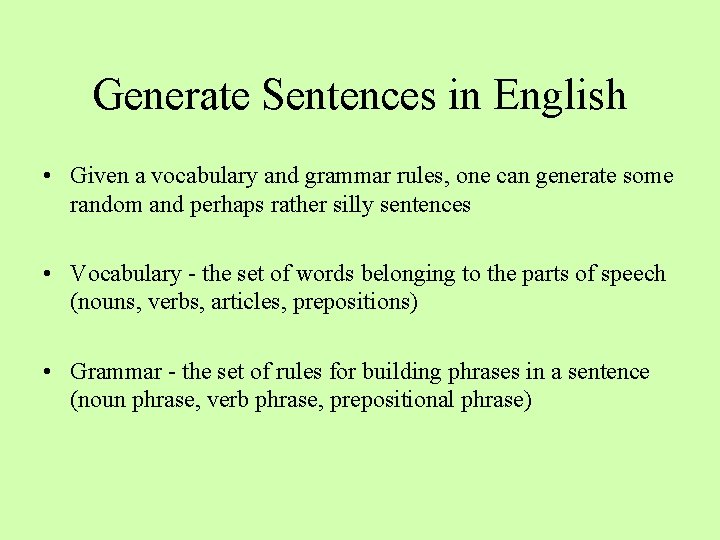 Generate Sentences in English

• Given a vocabulary and grammar rules, one can generate some random and perhaps rather silly sentences

• Vocabulary - the set of words belonging to the parts of speech (nouns, verbs, articles, prepositions)

• Grammar - the set of rules for building phrases in a sentence (noun phrase, verb phrase, prepositional phrase)